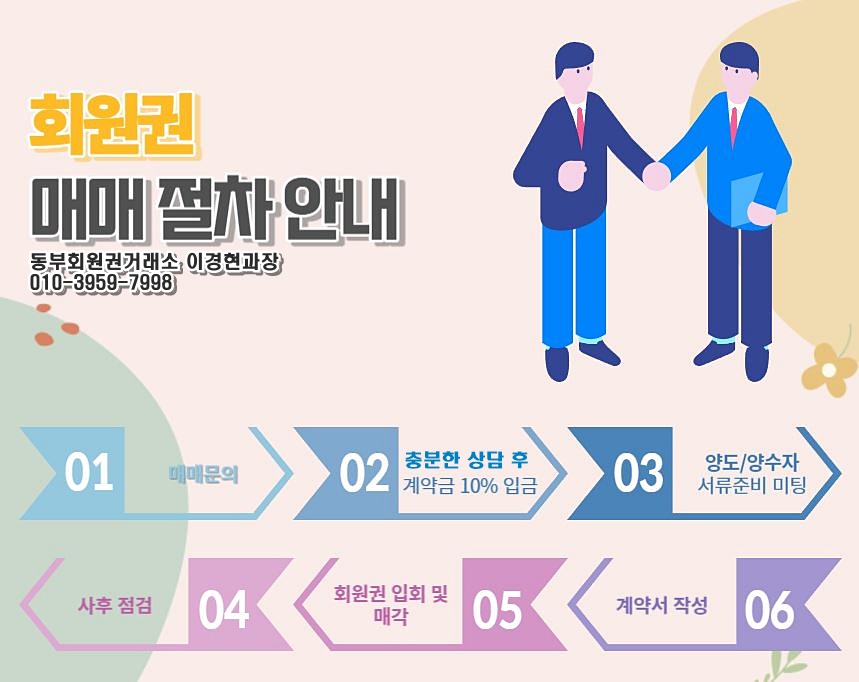 회원권

매매 절차 안내

동부회원권거래소 이경현과장
010-3959-7998

01 매매문의

02 충분한 상담 후 계약금 10% 입금

03 양도/양수자 서류준비 미팅

사후 점검 04

회원권 입회 및 매각 05

계약서 작성 06